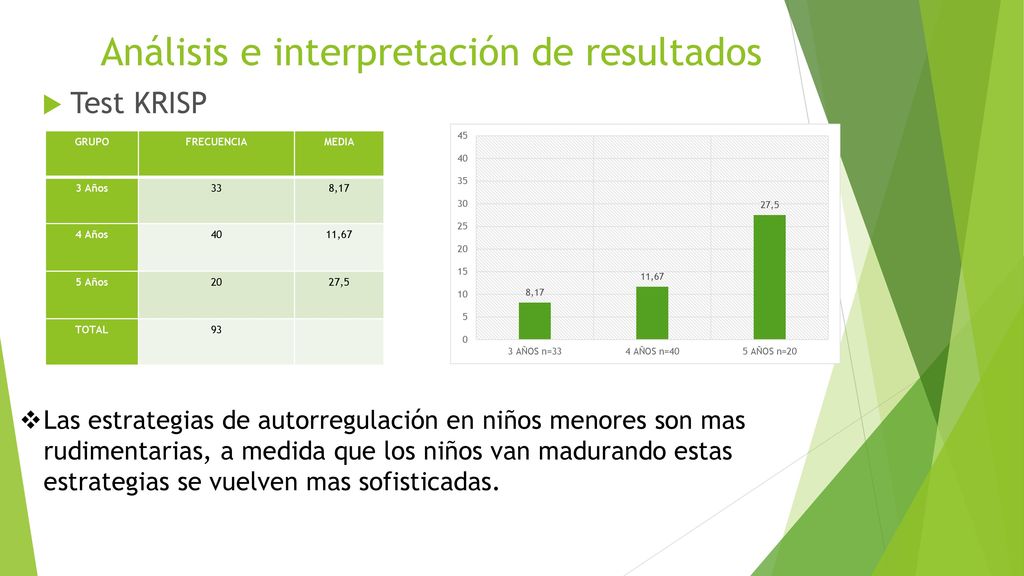 Análisis e interpretación de resultados

Test KRISP

| GRUPO | FRECUENCIA | MEDIA |
|---|---|---|
| 3 Años | 33 | 8,17 |
| 4 Años | 40 | 11,67 |
| 5 Años | 20 | 27,5 |
| TOTAL | 93 | |

45
40
35
30
25
20
15
10
5
0

8,17
11,67
27,5

3 AÑOS n=33
4 AÑOS n=40
5 AÑOS n=20

Las estrategias de autorregulación en niños menores son mas rudimentarias, a medida que los niños van madurando estas estrategias se vuelven mas sofisticadas.